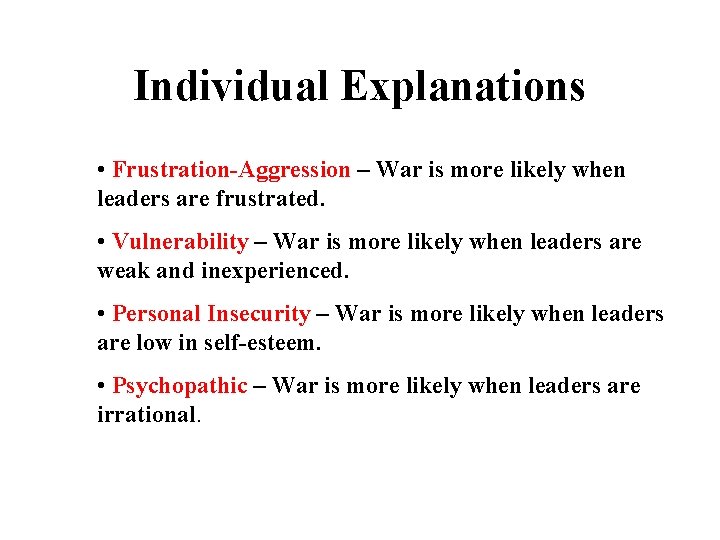 Individual Explanations

• Frustration-Aggression – War is more likely when leaders are frustrated.

• Vulnerability – War is more likely when leaders are weak and inexperienced.

• Personal Insecurity – War is more likely when leaders are low in self-esteem.

• Psychopathic – War is more likely when leaders are irrational.